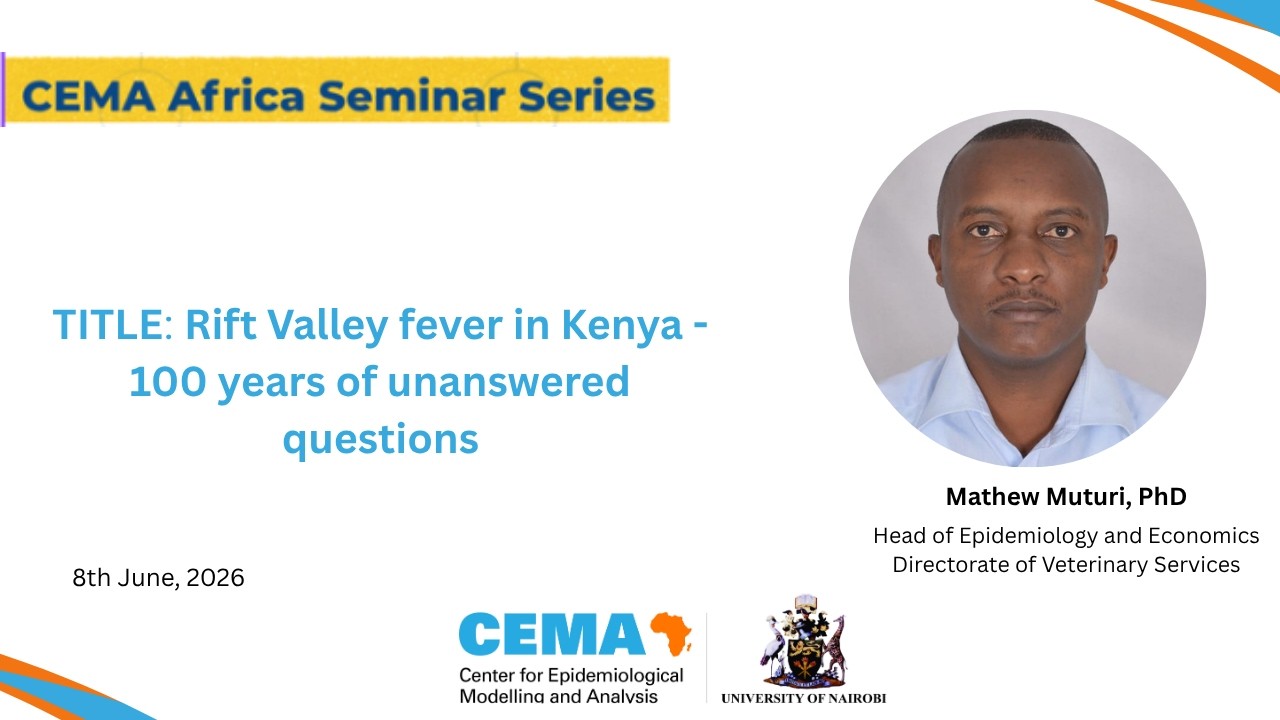 CEMA Africa Seminar Series

TITLE: Rift Valley fever in Kenya - 100 years of unanswered questions

Mathew Muturi, PhD
Head of Epidemiology and Economics
Directorate of Veterinary Services

8th June, 2026

CEMA
Center for Epidemiological Modelling and Analysis

UNIVERSITY OF NAIROBI